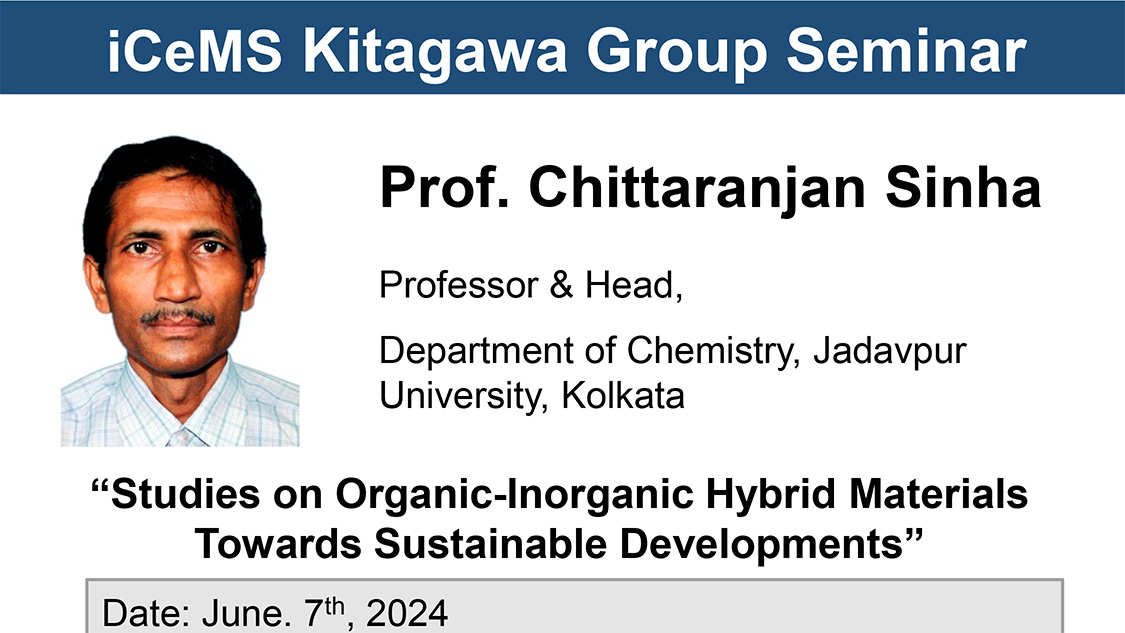 iCeMS Kitagawa Group Seminar

Prof. Chittaranjan Sinha

Professor & Head,

Department of Chemistry, Jadavpur University, Kolkata

“Studies on Organic-Inorganic Hybrid Materials Towards Sustainable Developments”

Date: June. 7$^{th}$, 2024